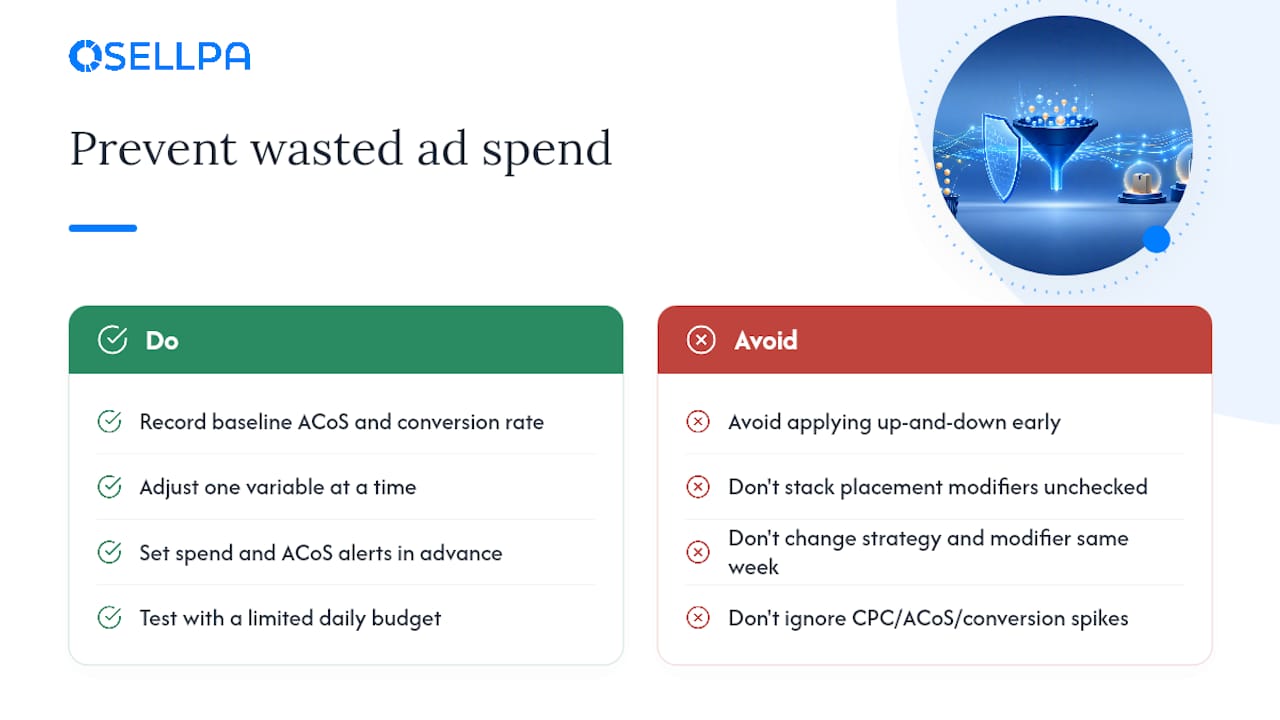 SELLPA

Prevent wasted ad spend

Do

Record baseline ACoS and conversion rate

Adjust one variable at a time

Set spend and ACoS alerts in advance

Test with a limited daily budget

Avoid

Avoid applying up-and-down early

Don't stack placement modifiers unchecked

Don't change strategy and modifier same week

Don't ignore CPC/ACoS/conversion spikes